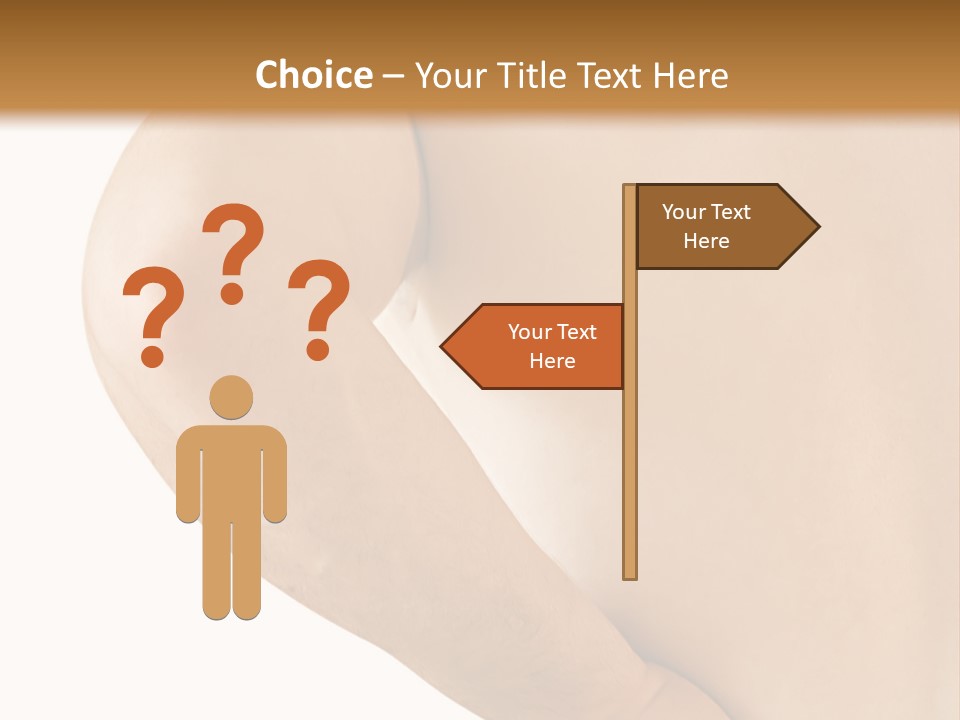 Choice – Your Title Text Here

? ? ?

Your Text Here

Your Text Here